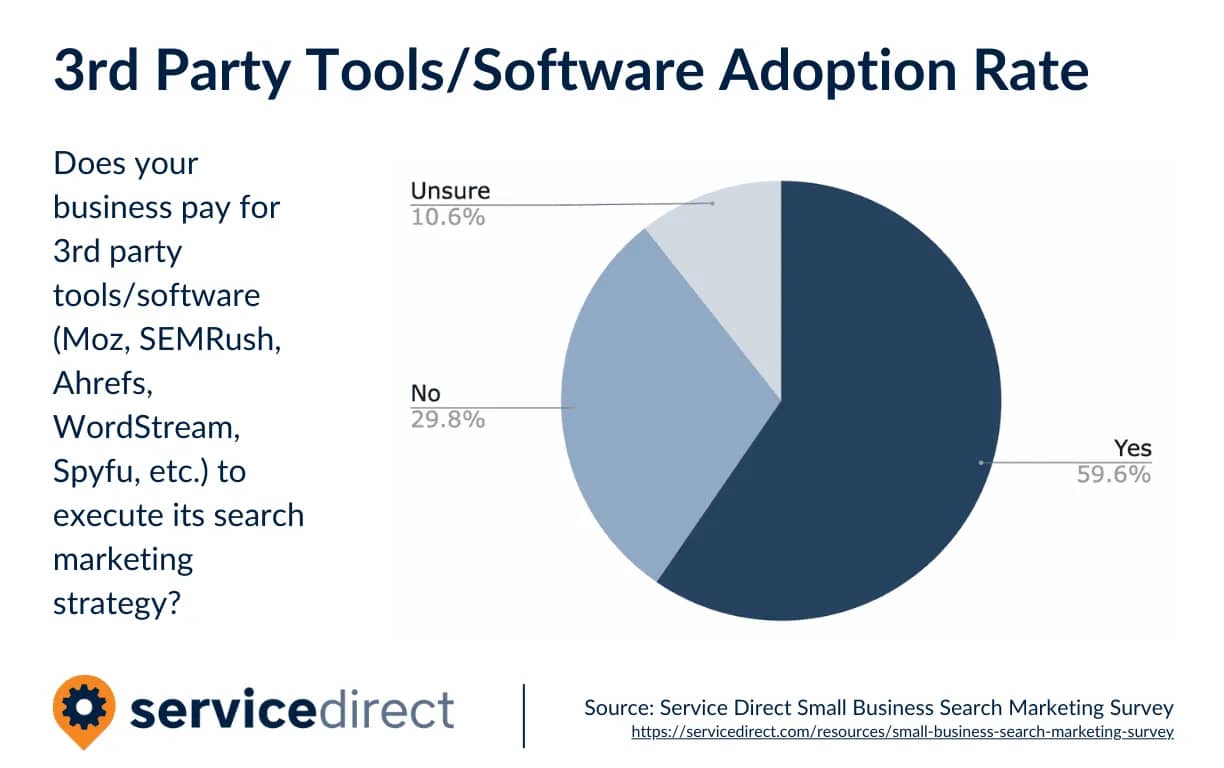 3rd Party Tools/Software Adoption Rate

Does your business pay for 3rd party tools/software (Moz, SEMRush, Ahrefs, WordStream, Spyfu, etc.) to execute its search marketing strategy?

Unsure
10.6%

No
29.8%

Yes
59.6%

servicedirect

Source: Service Direct Small Business Search Marketing Survey
https://servicedirect.com/resources/small-business-search-marketing-survey